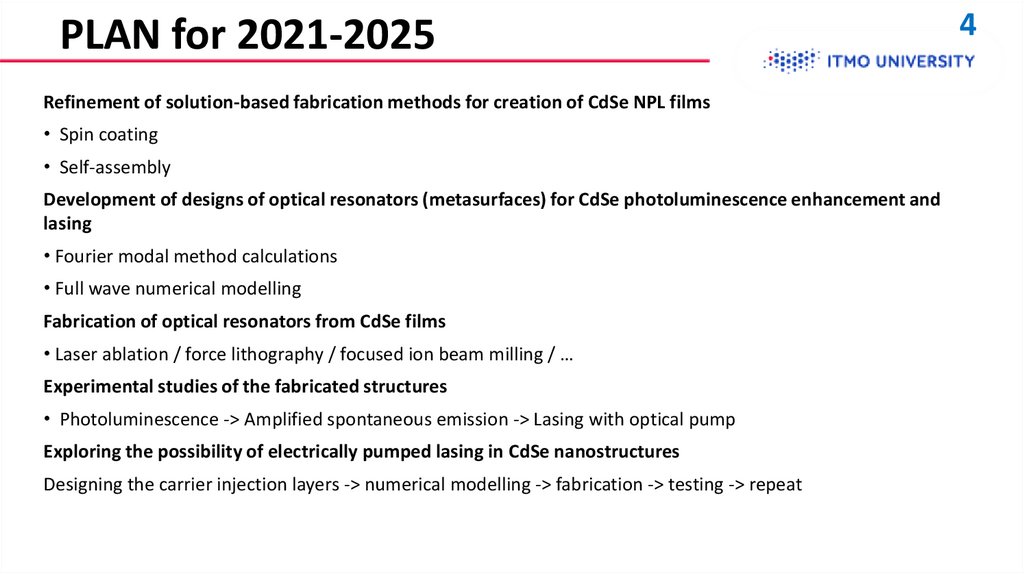 PLAN for 2021-2025

4

ITMO UNIVERSITY

Refinement of solution-based fabrication methods for creation of CdSe NPL films

• Spin coating

• Self-assembly

Development of designs of optical resonators (metasurfaces) for CdSe photoluminescence enhancement and lasing

• Fourier modal method calculations

• Full wave numerical modelling

Fabrication of optical resonators from CdSe films

• Laser ablation / force lithography / focused ion beam milling / …

Experimental studies of the fabricated structures

• Photoluminescence -> Amplified spontaneous emission -> Lasing with optical pump

Exploring the possibility of electrically pumped lasing in CdSe nanostructures

Designing the carrier injection layers -> numerical modelling -> fabrication -> testing -> repeat